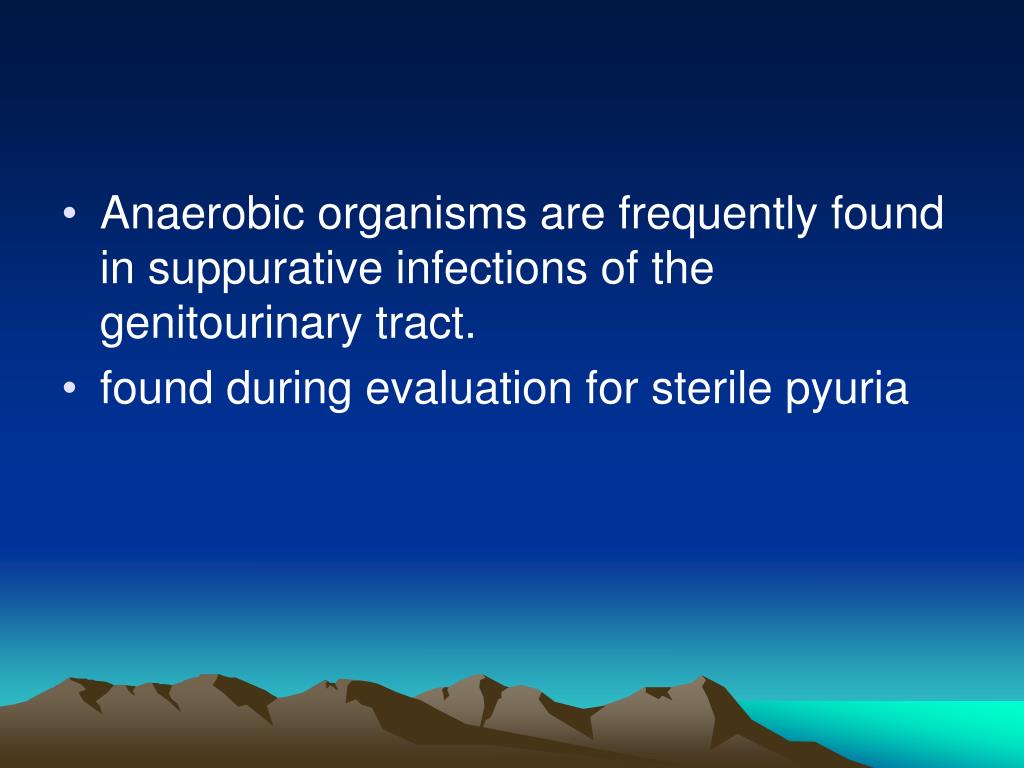 • Anaerobic organisms are frequently found in suppurative infections of the genitourinary tract.
• found during evaluation for sterile pyuria